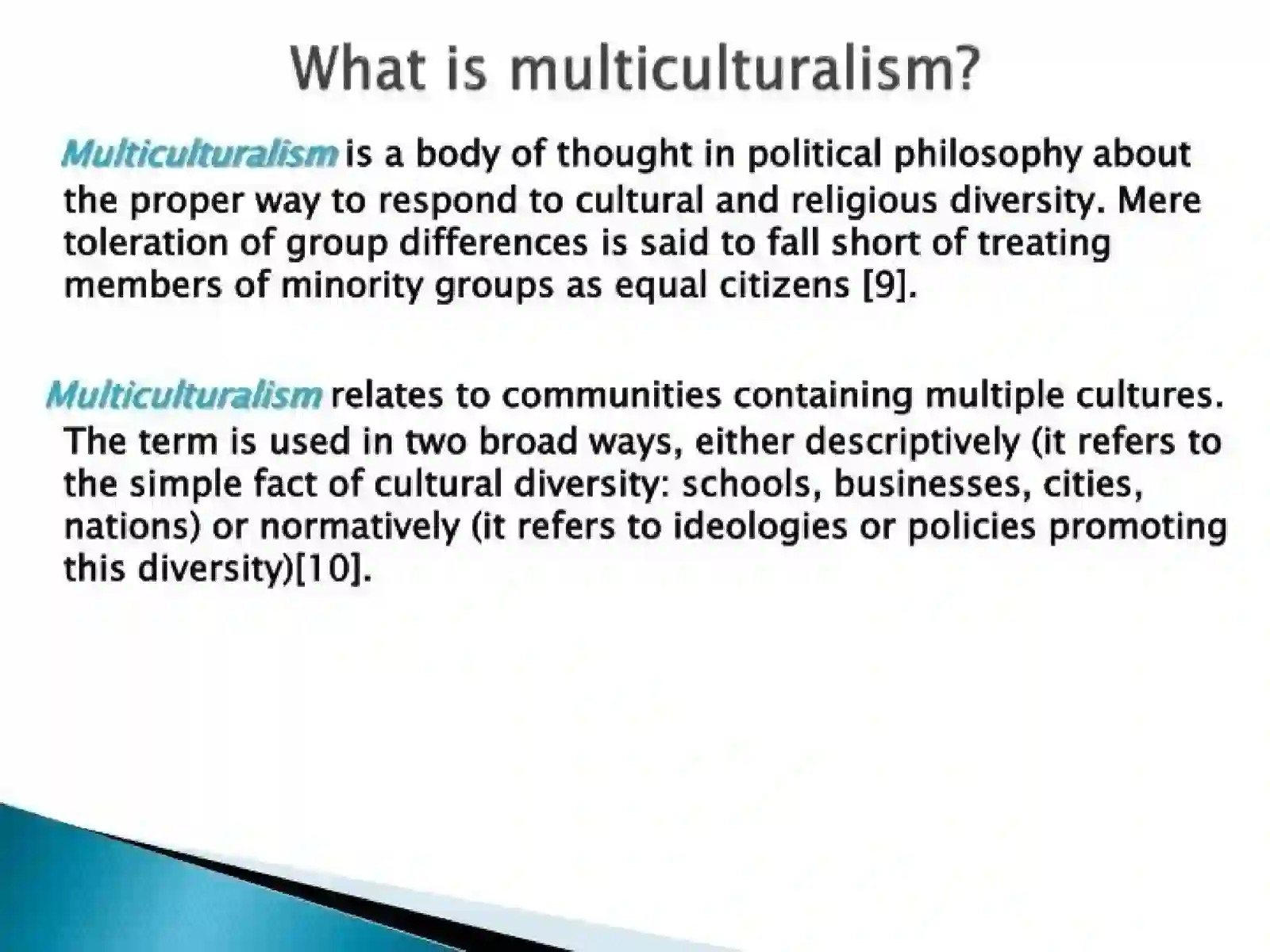 What is multiculturalism?

Multiculturalism is a body of thought in political philosophy about the proper way to respond to cultural and religious diversity. Mere toleration of group differences is said to fall short of treating members of minority groups as equal citizens [9].

Multiculturalism relates to communities containing multiple cultures. The term is used in two broad ways, either descriptively (it refers to the simple fact of cultural diversity: schools, businesses, cities, nations) or normatively (it refers to ideologies or policies promoting this diversity)[10].